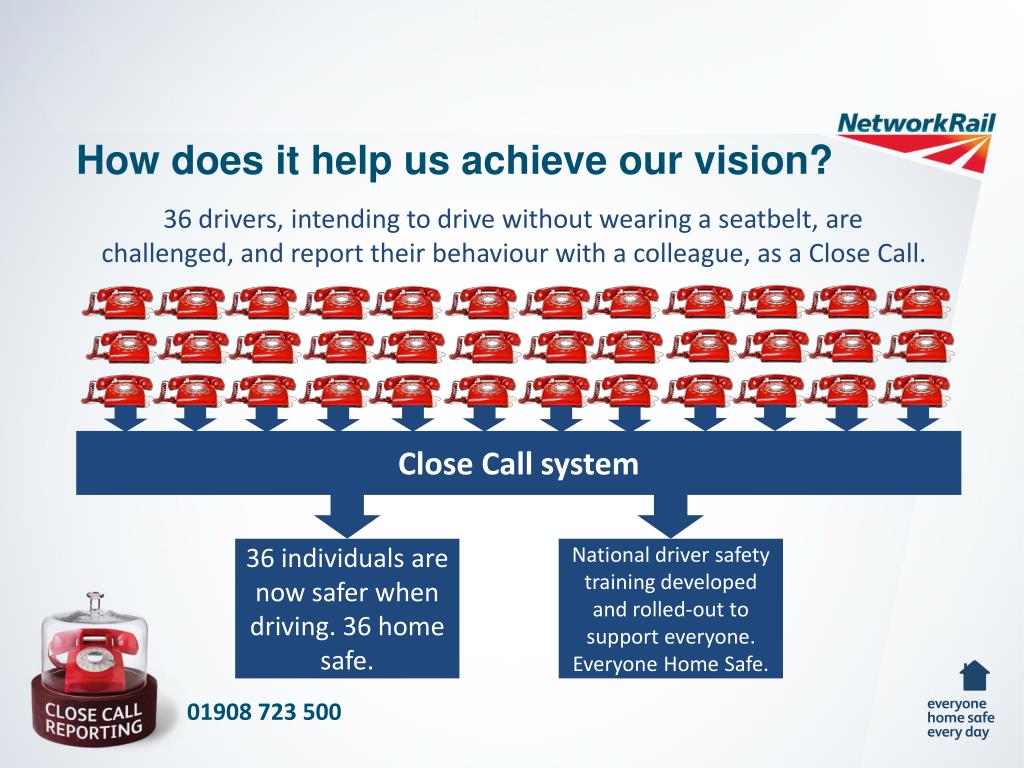 NetworkRail

How does it help us achieve our vision?

36 drivers, intending to drive without wearing a seatbelt, are challenged, and report their behaviour with a colleague, as a Close Call.

Close Call system

36 individuals are now safer when driving. 36 home safe.

National driver safety training developed and rolled-out to support everyone. Everyone Home Safe.

CLOSE CALL REPORTING

01908 723 500

everyone home safe every day